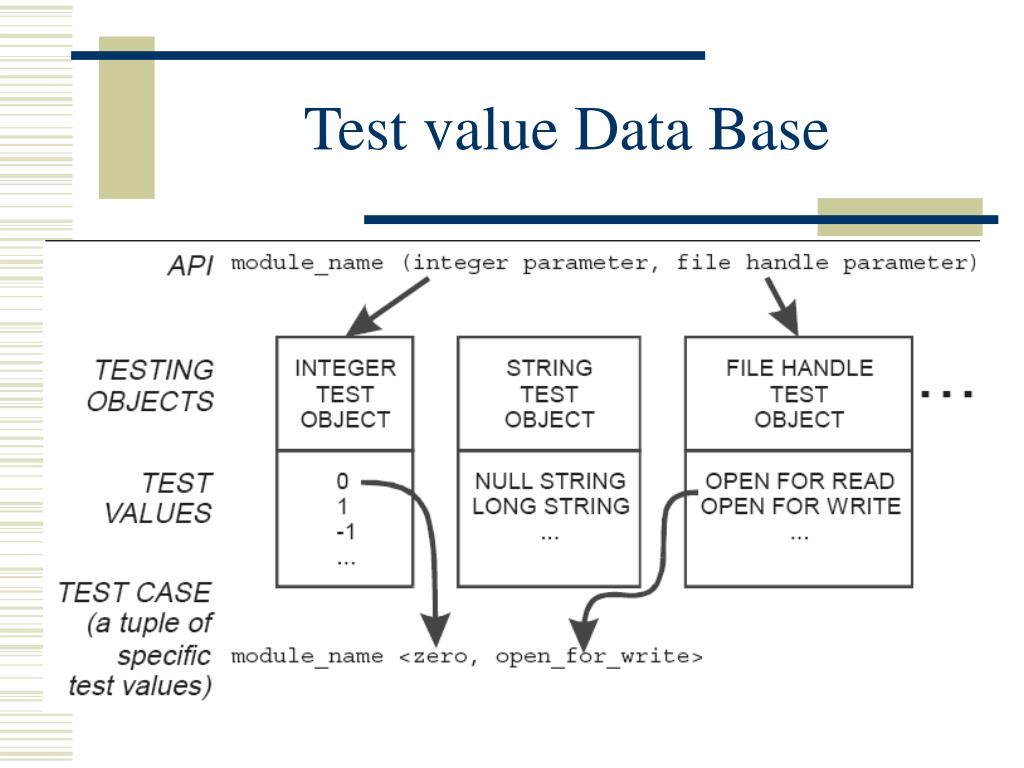 Test value Data Base

API module_name (integer parameter, file handle parameter)

TESTING OBJECTS

INTEGER TEST OBJECT

STRING TEST OBJECT

FILE HANDLE TEST OBJECT

...

TEST VALUES

0
1
-1
...

NULL STRING
LONG STRING
...

OPEN FOR READ
OPEN FOR WRITE
...

TEST CASE (a tuple of specific test values)

module_name <zero, open_for_write>